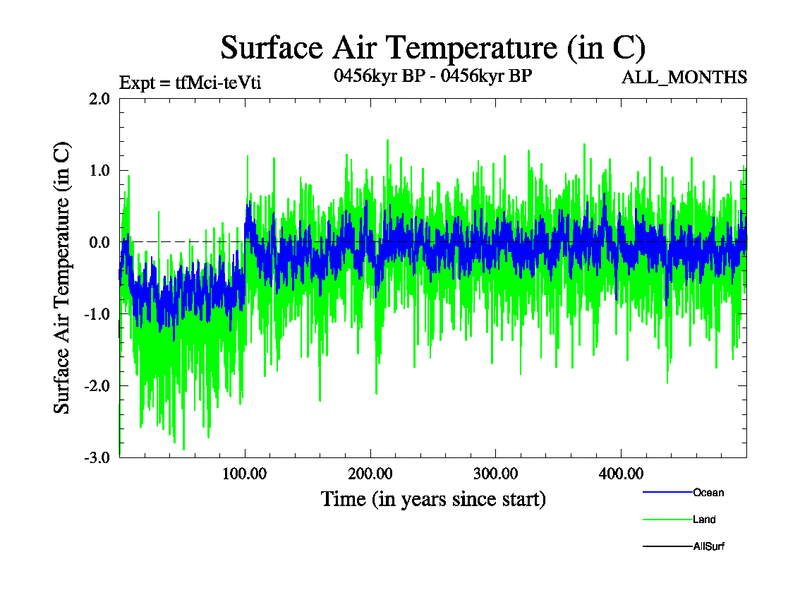 Surface Air Temperature (in C)

Expt = tfMci-teVti

0456kyr BP - 0456kyr BP

ALL_MONTHS

Surface Air Temperature (in C)

2.0

1.0

0.0

-1.0

-2.0

-3.0

100.00

200.00

300.00

400.00

Time (in years since start)

Ocean

Land

AllSurf